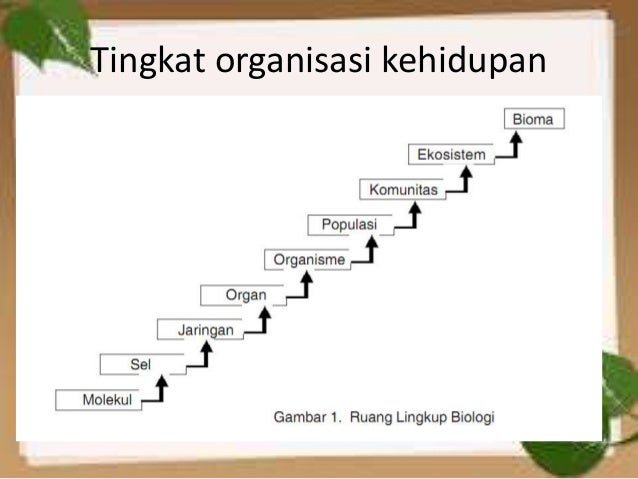 Tingkat organisasi kehidupan

Bioma

Ekosistem

Komunitas

Populasi

Organisme

Organ

Jaringan

Sel

Molekul

Gambar 1. Ruang Lingkup Biologi